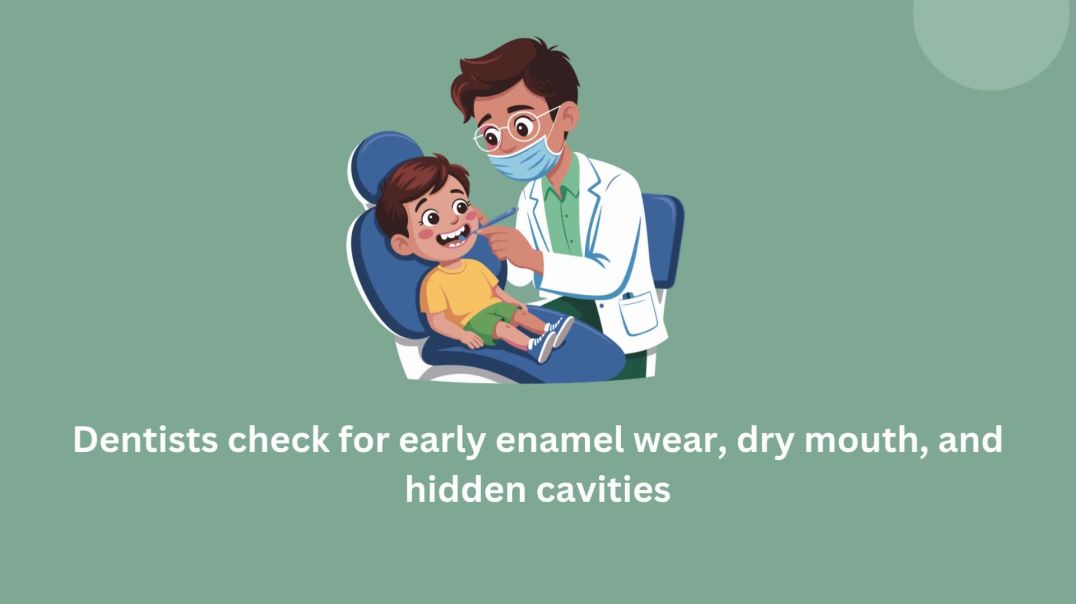 Dentists check for early enamel wear, dry mouth, and hidden cavities